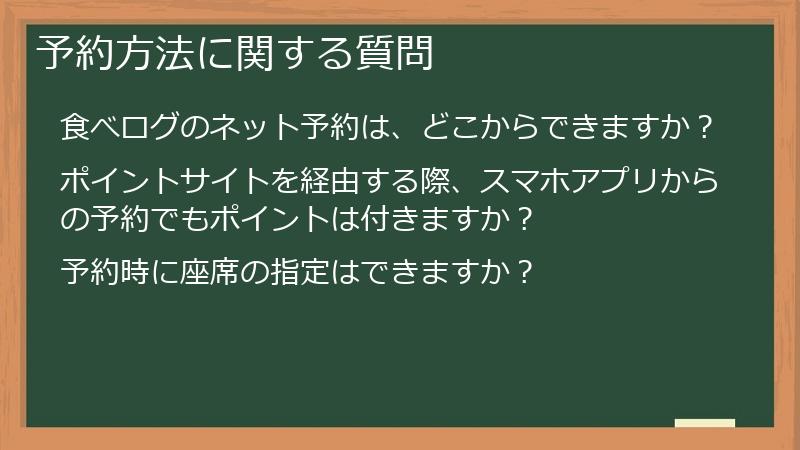 予約方法に関する質問

食べログのネット予約は、どこからできますか？

ポイントサイトを経由する際、スマホアプリからの予約でもポイントは付きますか？

予約時に座席の指定はできますか？